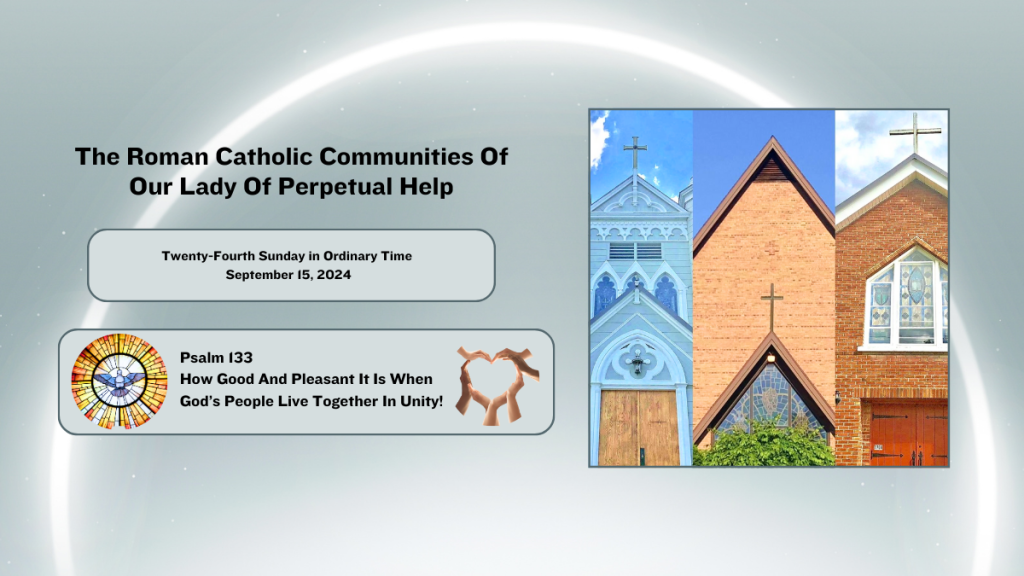 The Roman Catholic Communities Of Our Lady Of Perpetual Help

Twenty-Fourth Sunday in Ordinary Time
September 15, 2024

Psalm 133
How Good And Pleasant It Is When God's People Live Together In Unity!